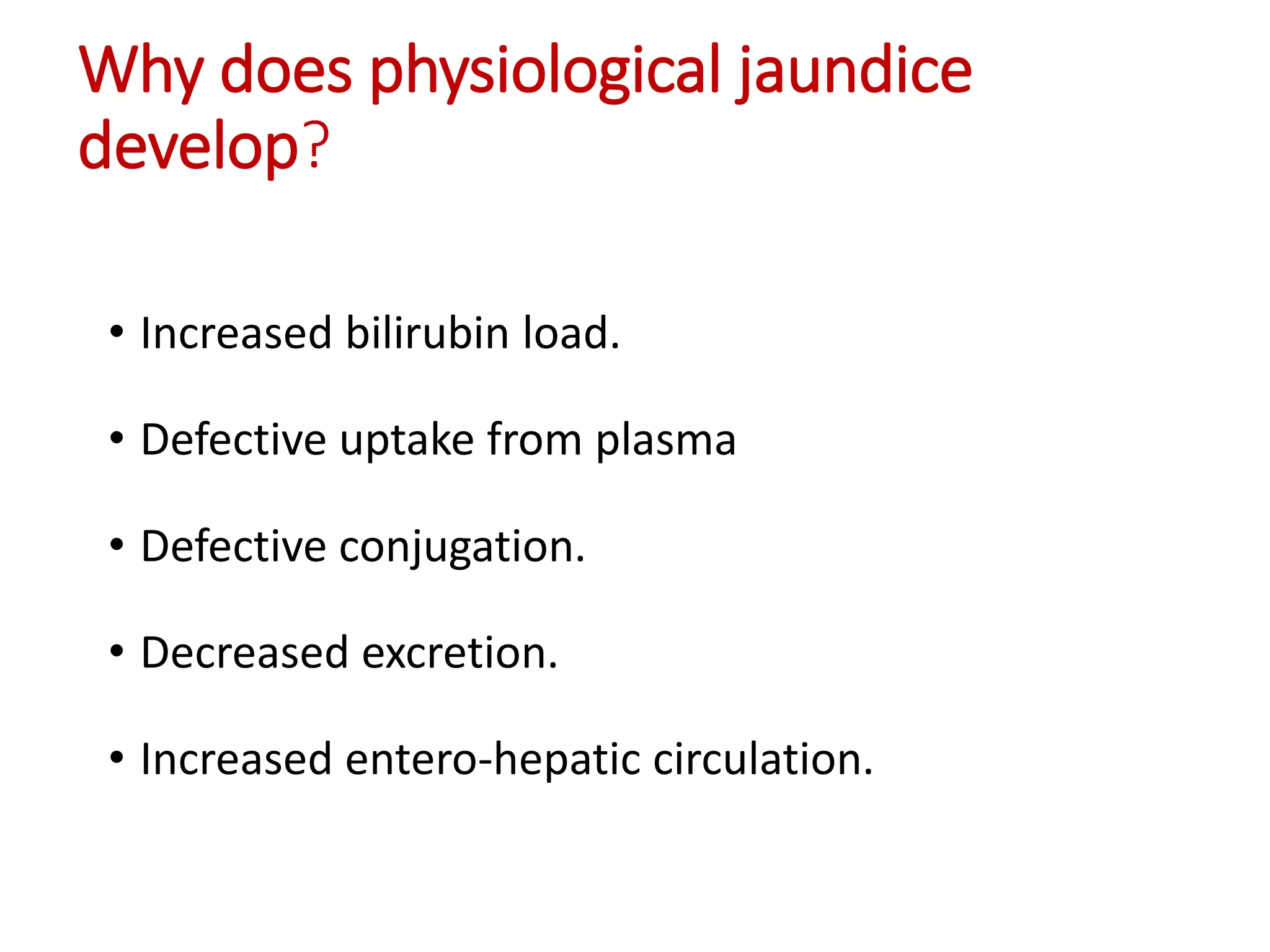 Why does physiological jaundice develop?

• Increased bilirubin load.

• Defective uptake from plasma

• Defective conjugation.

• Decreased excretion.

• Increased entero-hepatic circulation.